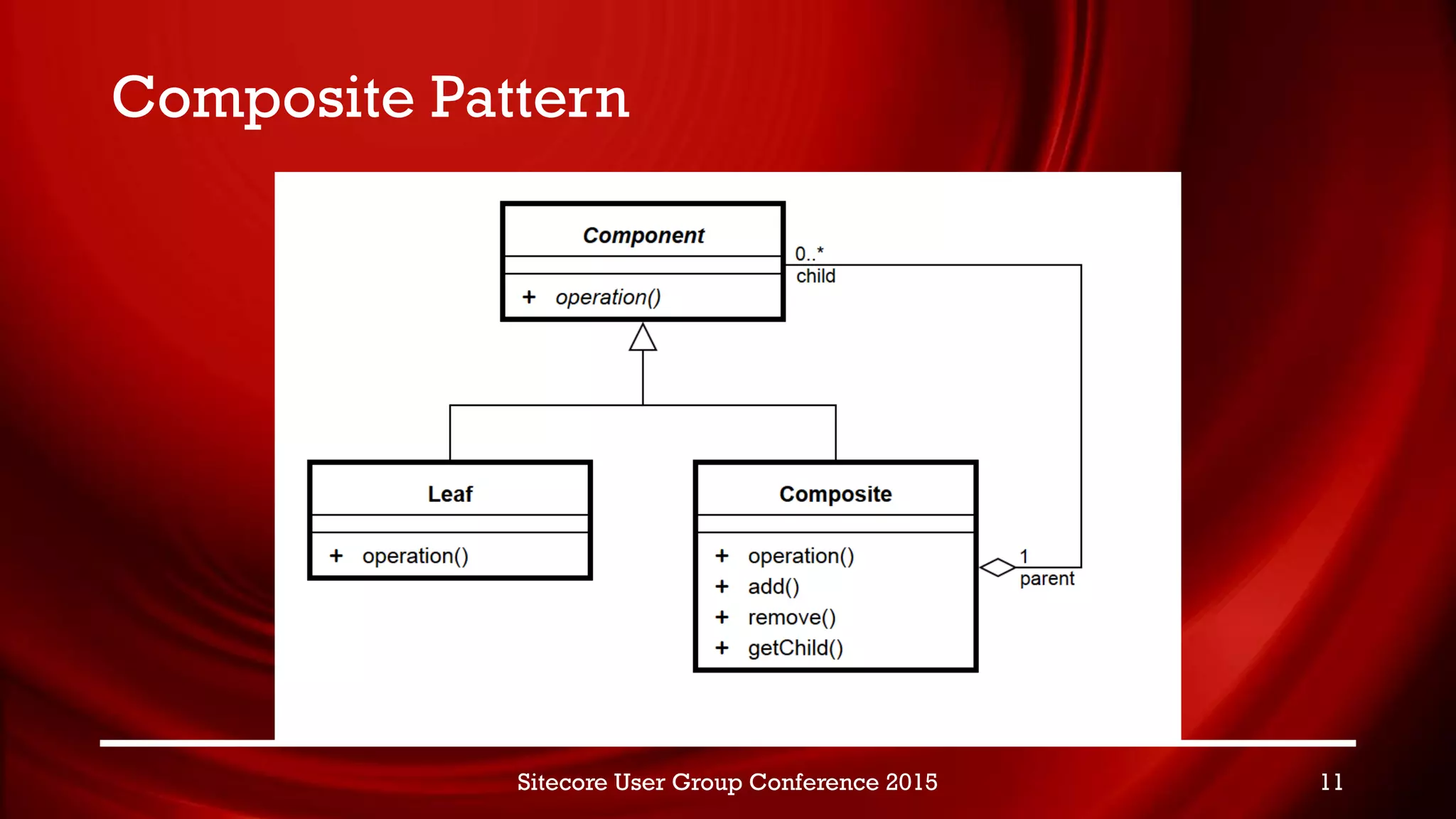 Composite Pattern

Component

+ operation()

0..*
child

Leaf

+ operation()

Composite

+ operation()
+ add()
+ remove()
+ getChild()

1
parent

Sitecore User Group Conference 2015

11